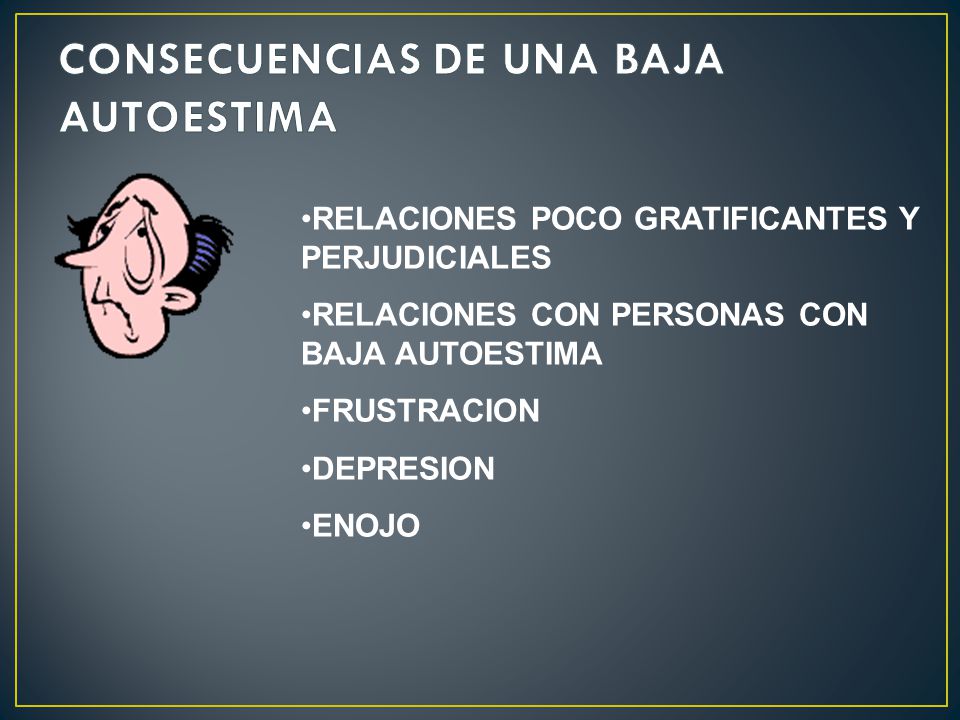 CONSECUENCIAS DE UNA BAJA AUTOESTIMA

•RELACIONES POCO GRATIFICANTES Y PERJUDICIALES

•RELACIONES CON PERSONAS CON BAJA AUTOESTIMA

•FRUSTRACION

•DEPRESION

•ENOJO